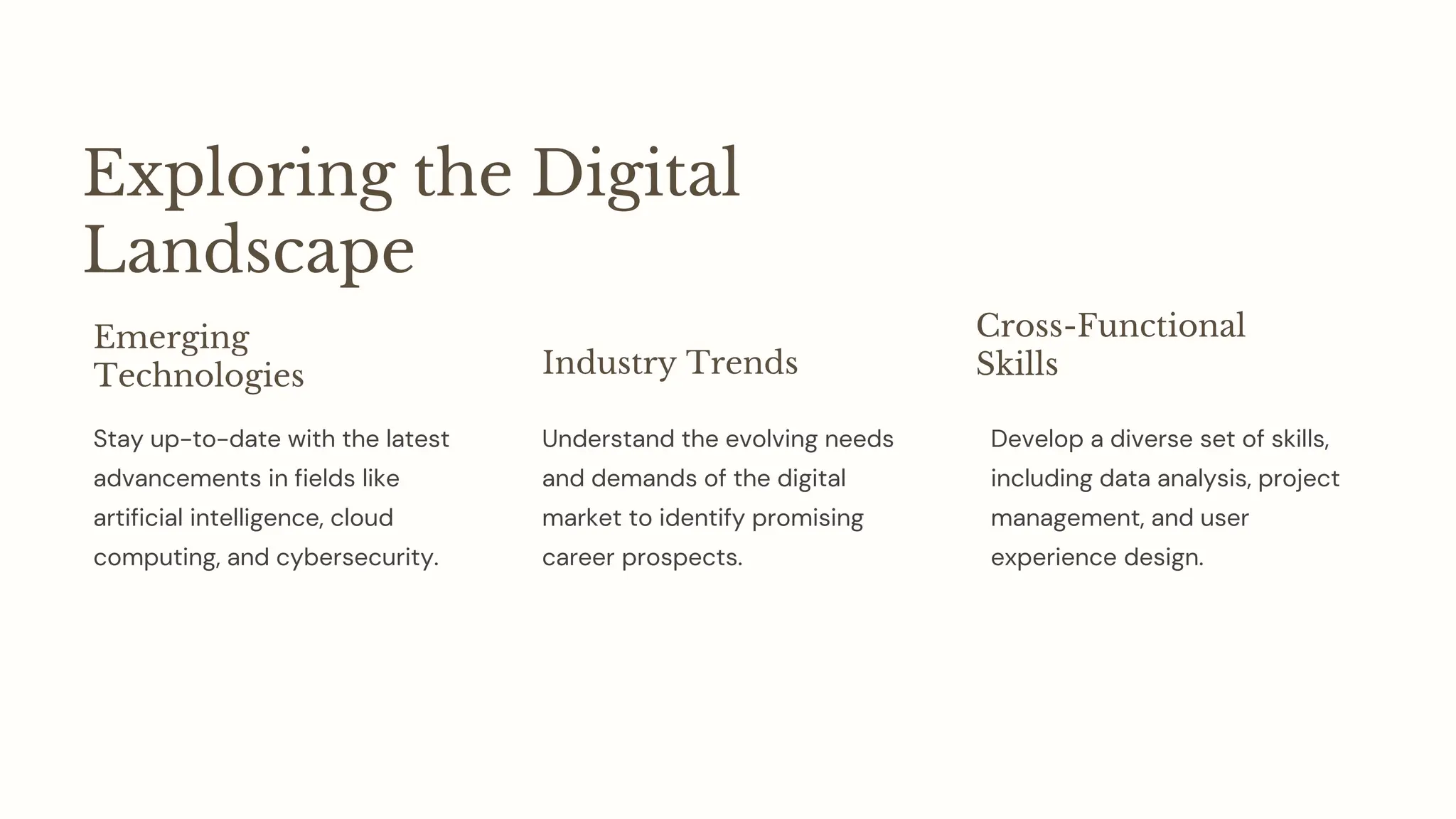 Exploring the Digital Landscape

Emerging Technologies

Stay up-to-date with the latest advancements in fields like artificial intelligence, cloud computing, and cybersecurity.

Industry Trends

Understand the evolving needs and demands of the digital market to identify promising career prospects.

Cross-Functional Skills

Develop a diverse set of skills, including data analysis, project management, and user experience design.